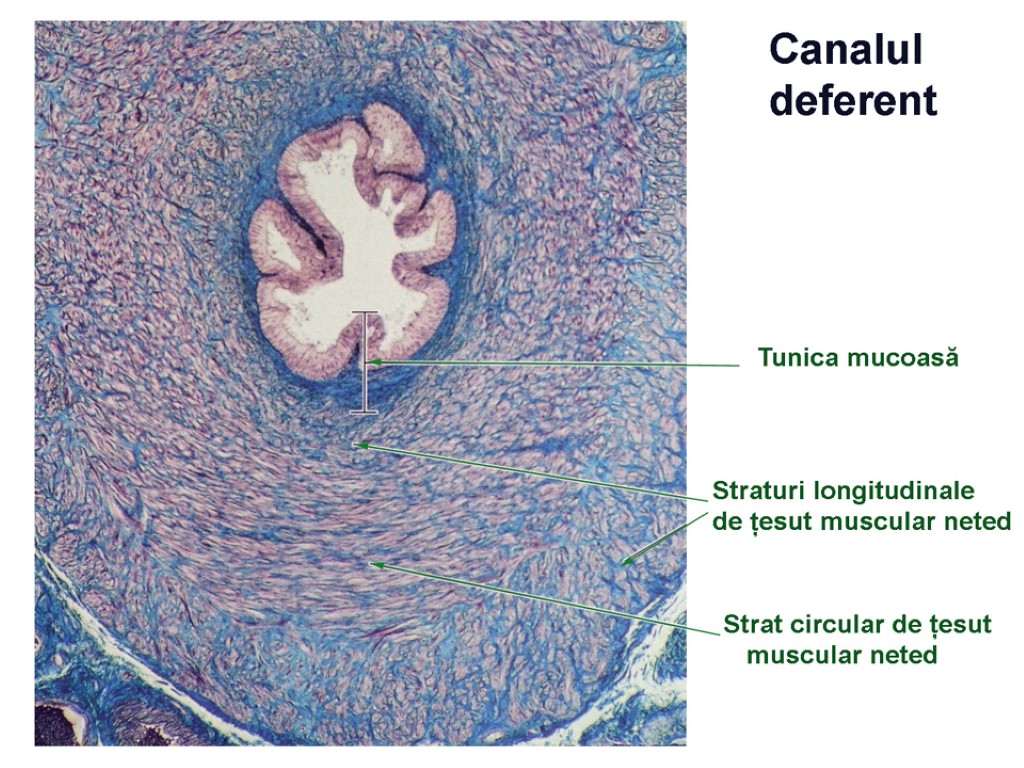 Canalul deferent

Tunica mucoasă

Straturi longitudinale de țesut muscular neted

Strat circular de țesut muscular neted